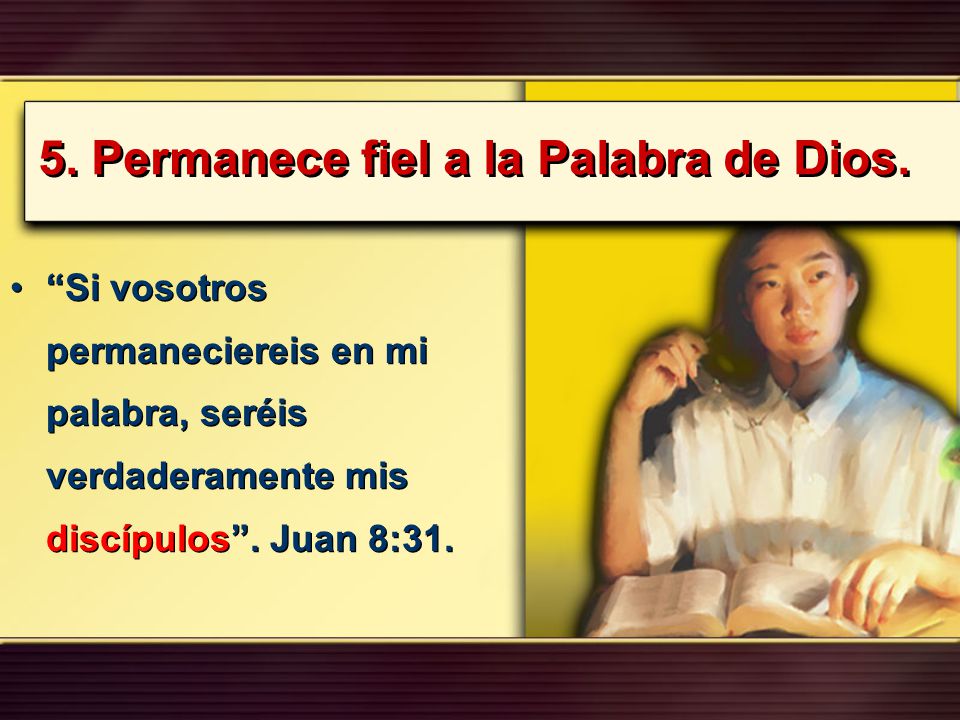 5. Permanece fiel a la Palabra de Dios.

• “Si vosotros permaneciereis en mi palabra, seréis verdaderamente mis discípulos”. Juan 8:31.